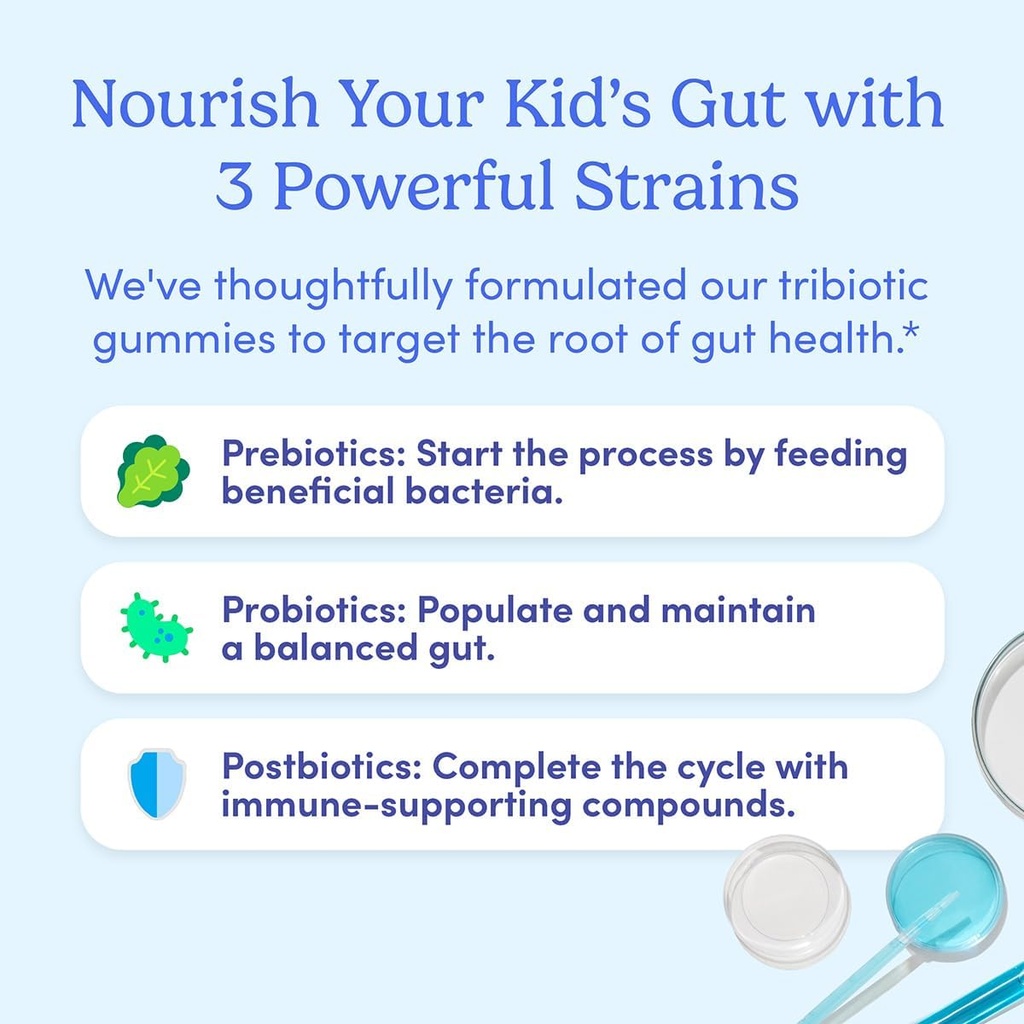 Nourish Your Kid's Gut with 3 Powerful Strains

We've thoughtfully formulated our tribiotic gummies to target the root of gut health.*

Prebiotics: Start the process by feeding beneficial bacteria.

Probiotics: Populate and maintain a balanced gut.

Postbiotics: Complete the cycle with immune-supporting compounds.